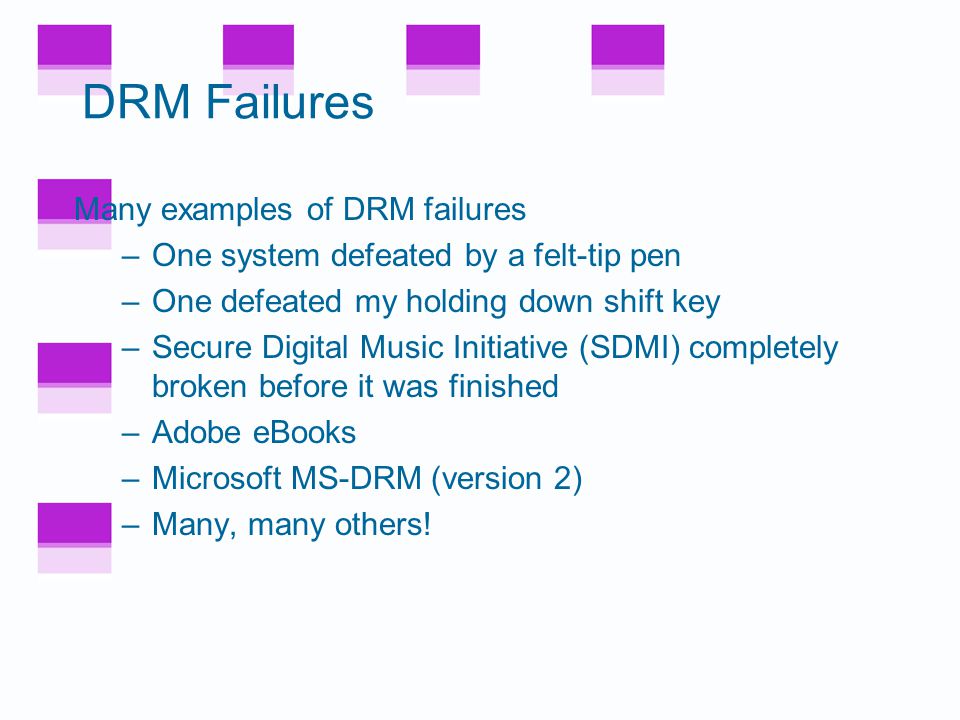 DRM Failures

Many examples of DRM failures
– One system defeated by a felt-tip pen
– One defeated my holding down shift key
– Secure Digital Music Initiative (SDMI) completely broken before it was finished
– Adobe eBooks
– Microsoft MS-DRM (version 2)
– Many, many others!